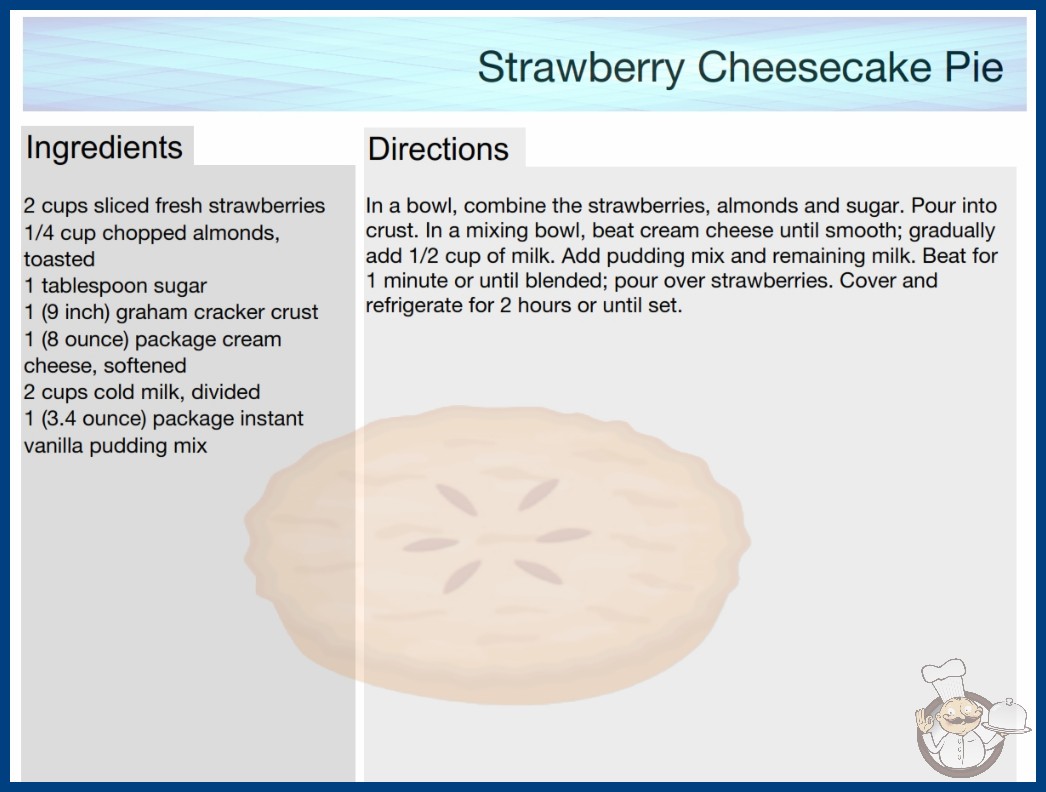 Strawberry Cheesecake Pie

Ingredients

2 cups sliced fresh strawberries
1/4 cup chopped almonds, toasted
1 tablespoon sugar
1 (9 inch) graham cracker crust
1 (8 ounce) package cream cheese, softened
2 cups cold milk, divided
1 (3.4 ounce) package instant vanilla pudding mix

Directions

In a bowl, combine the strawberries, almonds and sugar. Pour into crust. In a mixing bowl, beat cream cheese until smooth; gradually add 1/2 cup of milk. Add pudding mix and remaining milk. Beat for 1 minute or until blended; pour over strawberries. Cover and refrigerate for 2 hours or until set.